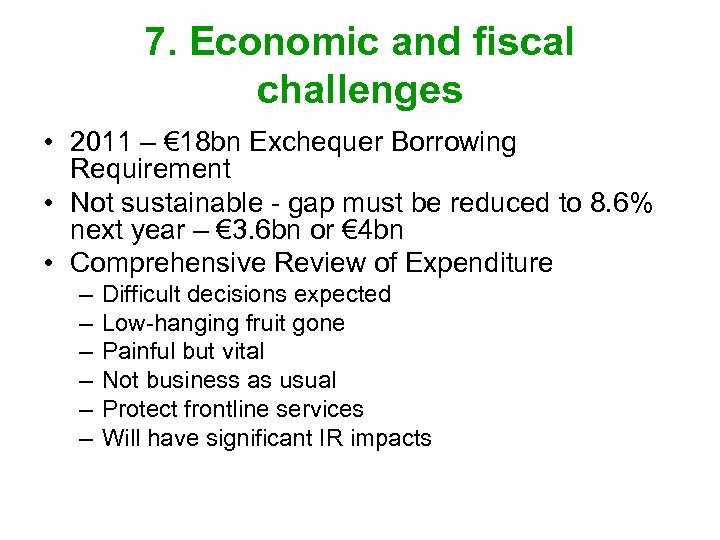 7. Economic and fiscal challenges

• 2011 – €18bn Exchequer Borrowing Requirement
• Not sustainable - gap must be reduced to 8.6% next year – €3.6bn or €4bn
• Comprehensive Review of Expenditure
– Difficult decisions expected
– Low-hanging fruit gone
– Painful but vital
– Not business as usual
– Protect frontline services
– Will have significant IR impacts